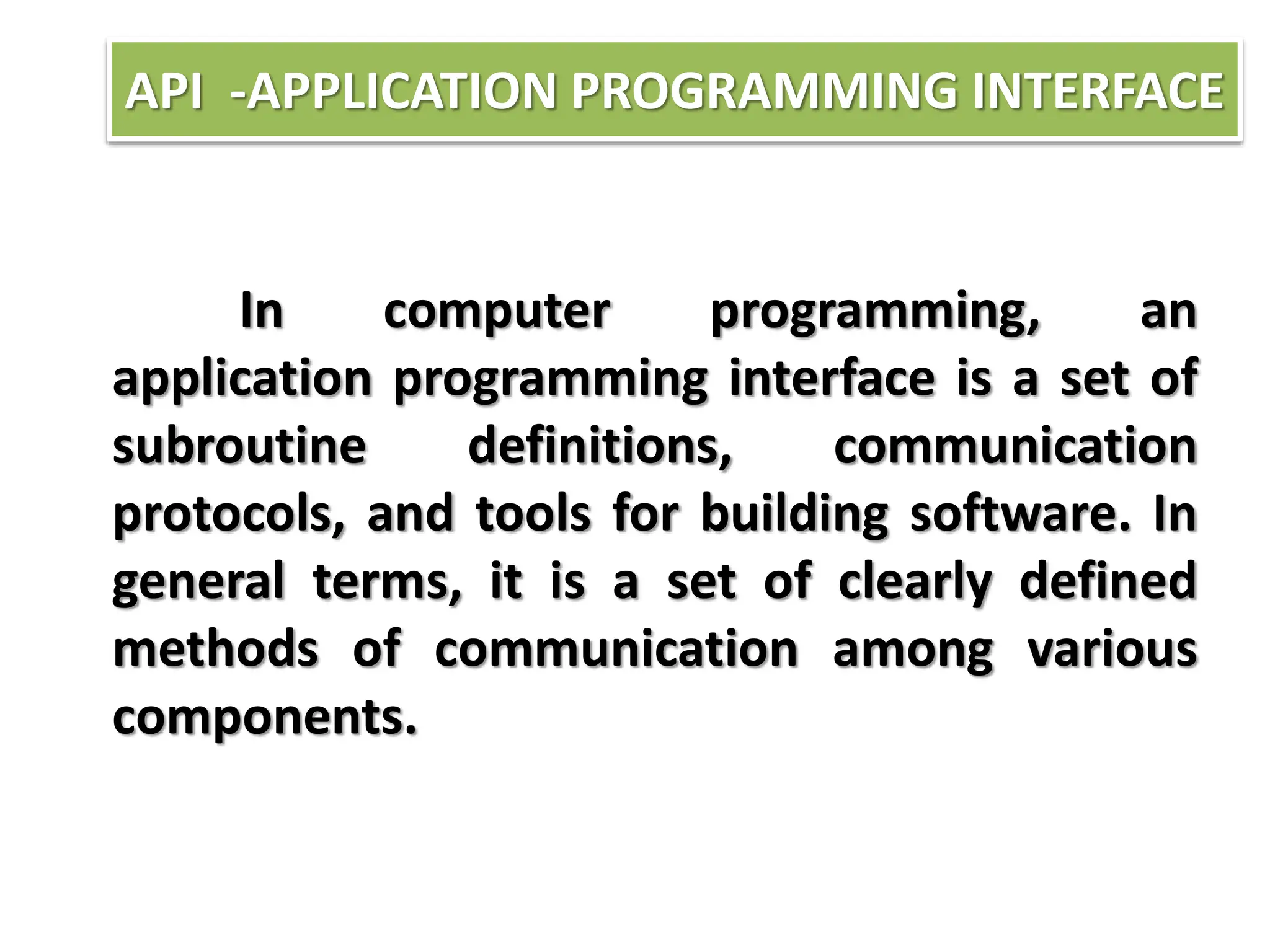 API -APPLICATION PROGRAMMING INTERFACE

In computer programming, an application programming interface is a set of subroutine definitions, communication protocols, and tools for building software. In general terms, it is a set of clearly defined methods of communication among various components.